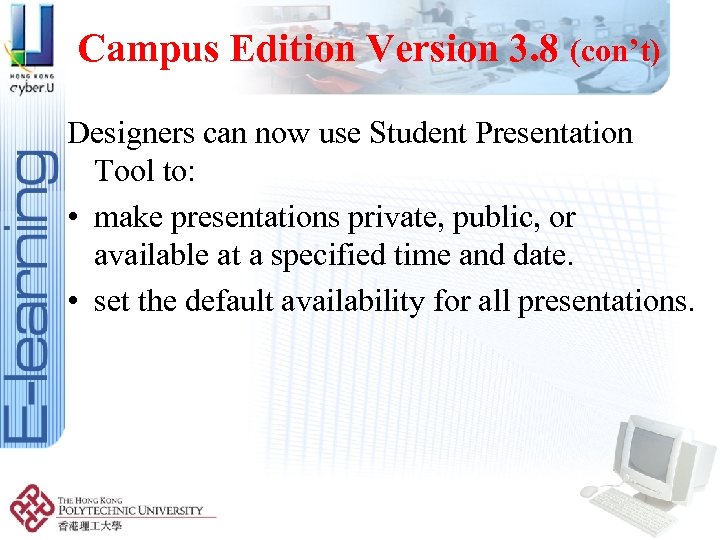 HONG KONG
cyber.U

Campus Edition Version 3.8 (con't)

E-learning

Designers can now use Student Presentation Tool to:

• make presentations private, public, or available at a specified time and date.

• set the default availability for all presentations.

THE HONG KONG
POLYTECHNIC UNIVERSITY
香港理工大學